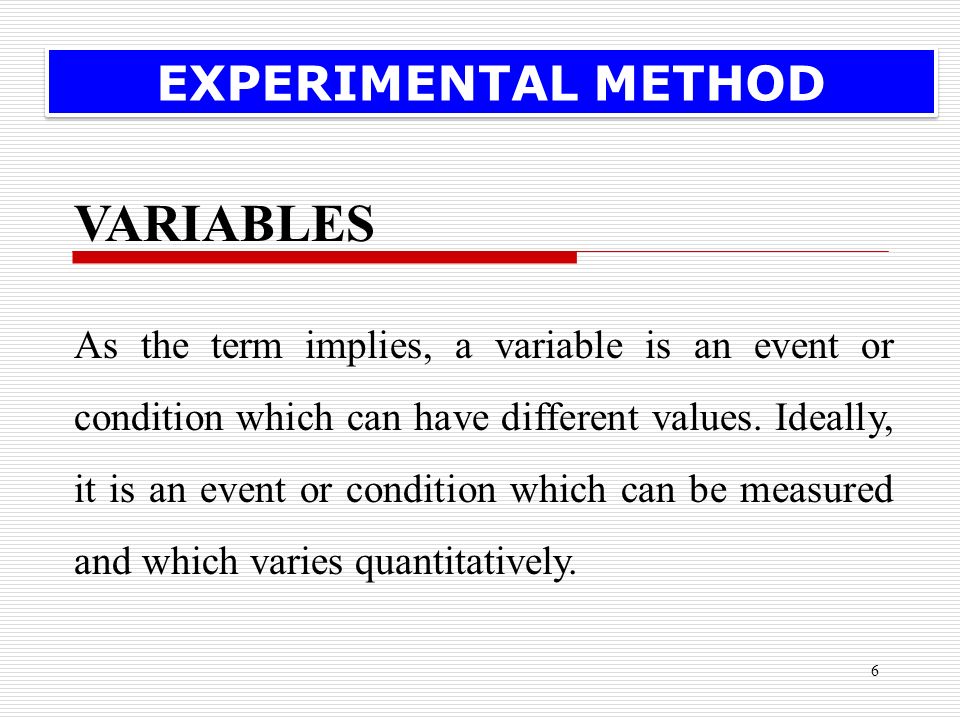 EXPERIMENTAL METHOD

VARIABLES

As the term implies, a variable is an event or condition which can have different values. Ideally, it is an event or condition which can be measured and which varies quantitatively.

6